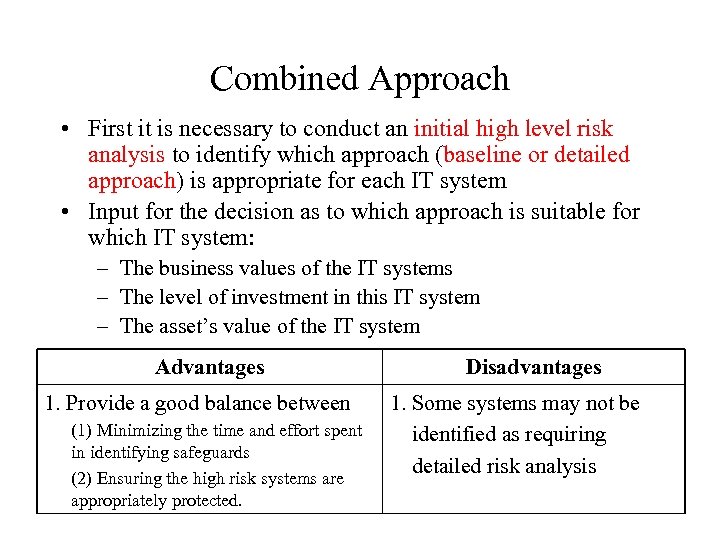 Combined Approach

• First it is necessary to conduct an initial high level risk analysis to identify which approach (baseline or detailed approach) is appropriate for each IT system

• Input for the decision as to which approach is suitable for which IT system:
  – The business values of the IT systems
  – The level of investment in this IT system
  – The asset's value of the IT system

| Advantages | Disadvantages |
|---|---|
| 1. Provide a good balance between (1) Minimizing the time and effort spent in identifying safeguards (2) Ensuring the high risk systems are appropriately protected. | 1. Some systems may not be identified as requiring detailed risk analysis |